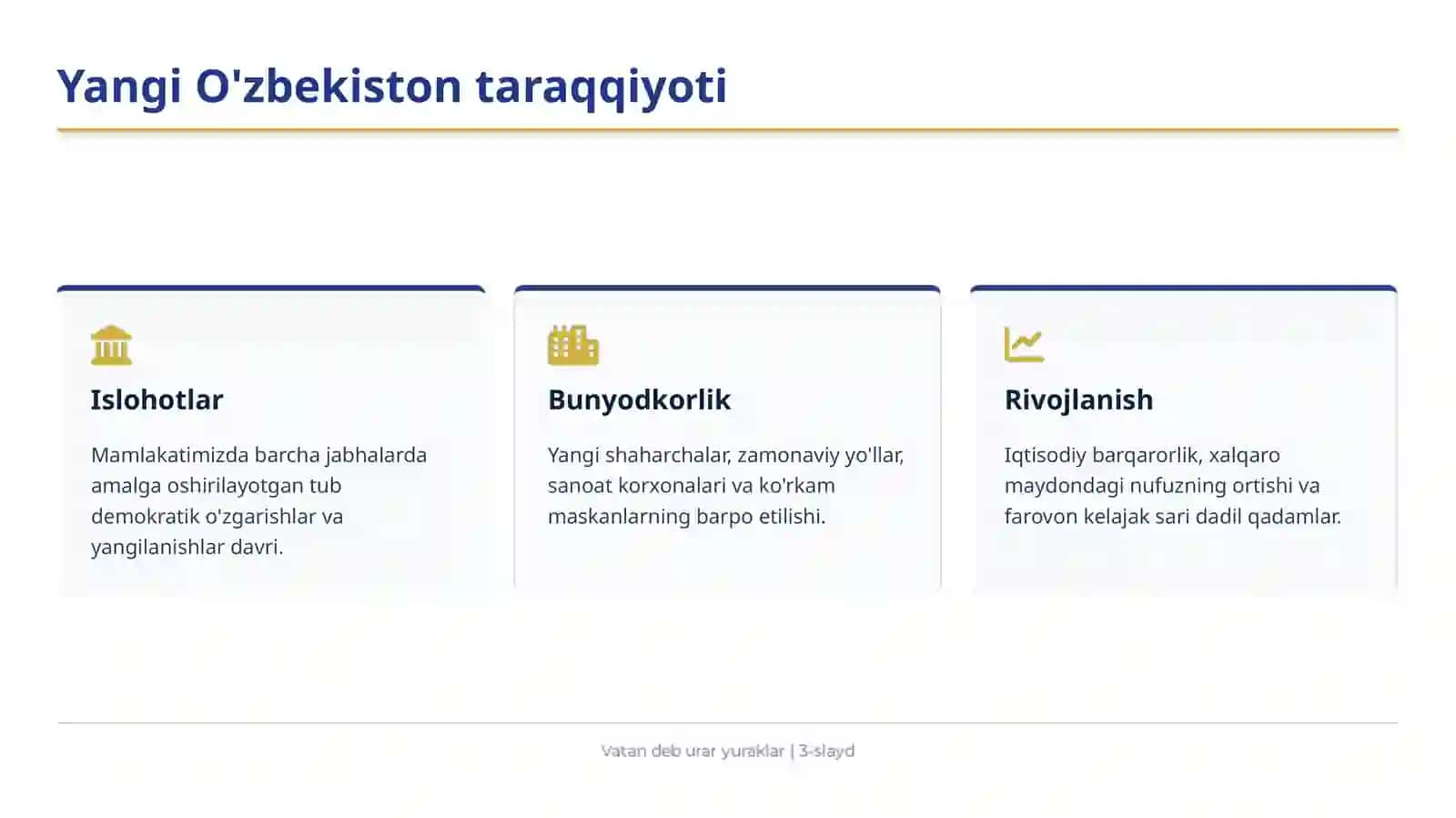 Yangi O'zbekiston taraqqiyoti

Islohotlar

Mamlakatimizda barcha jabhalarda amalga oshirilayotgan tub demokratik o'zgarishlar va yangilanishlar davri.

Bunyodkorlik

Yangi shaharchalar, zamonaviy yo'llar, sanoat korxonalari va ko'rkam maskanlarning barpo etilishi.

Rivojlanish

Iqtisodiy barqarorlik, xalqaro maydondagi nufuzning ortishi va farovon kelajak sari dadil qadamlar.

Vatan deb urar yuraklar | 3-slayd